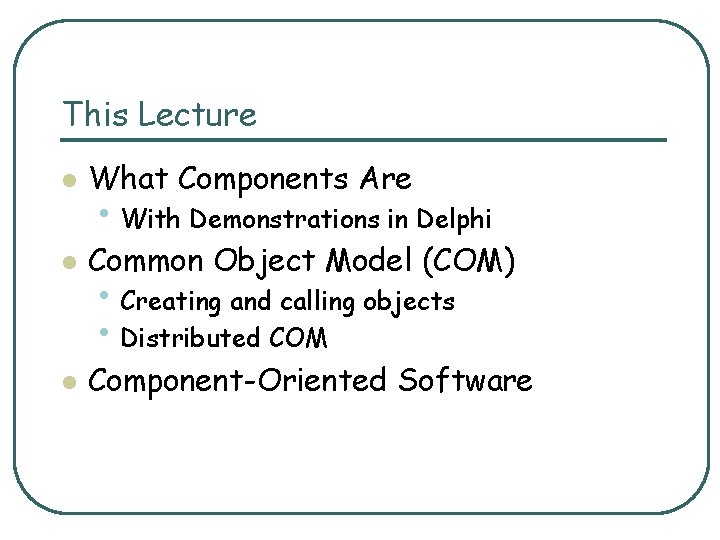 This Lecture

- What Components Are
  - With Demonstrations in Delphi
- Common Object Model (COM)
  - Creating and calling objects
  - Distributed COM
- Component-Oriented Software